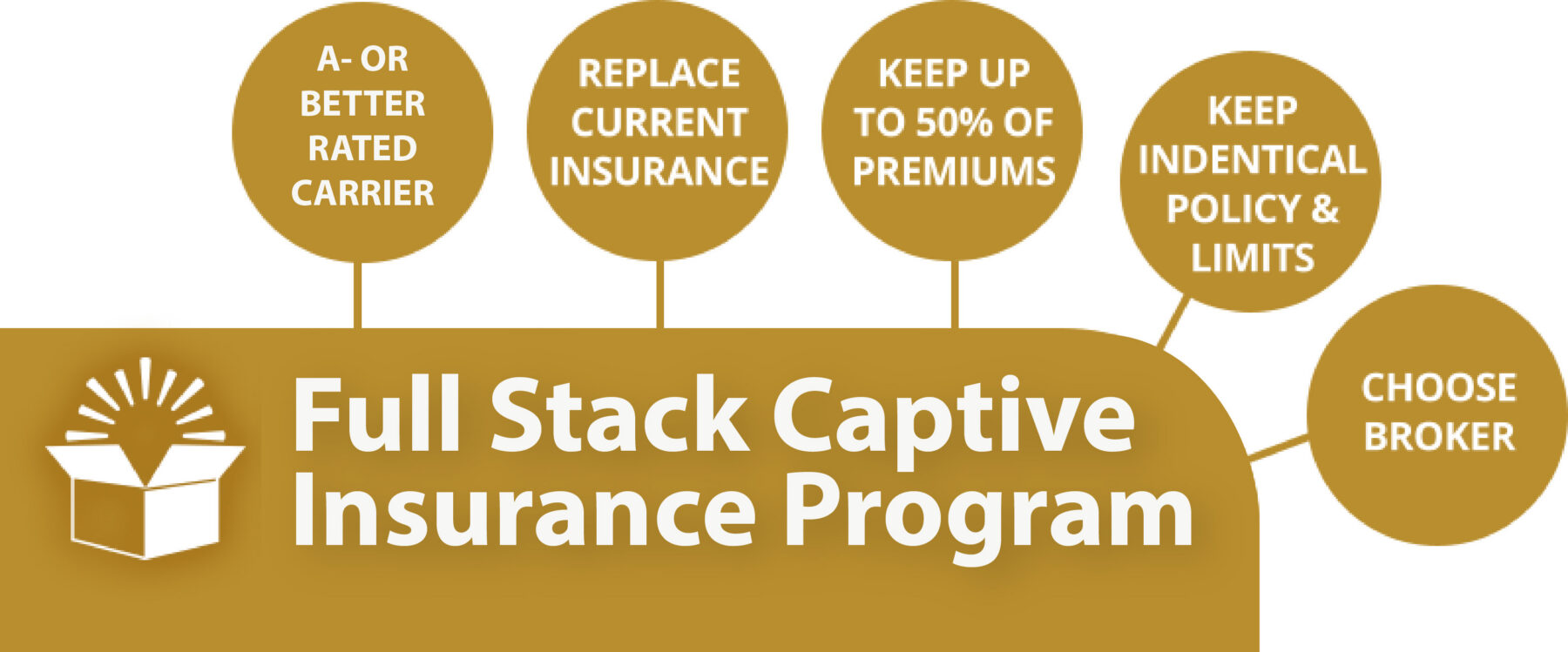 A- OR BETTER RATED CARRIER

REPLACE CURRENT INSURANCE

KEEP UP TO 50% OF PREMIUMS

KEEP INDENTICAL POLICY & LIMITS

CHOOSE BROKER

Full Stack Captive Insurance Program